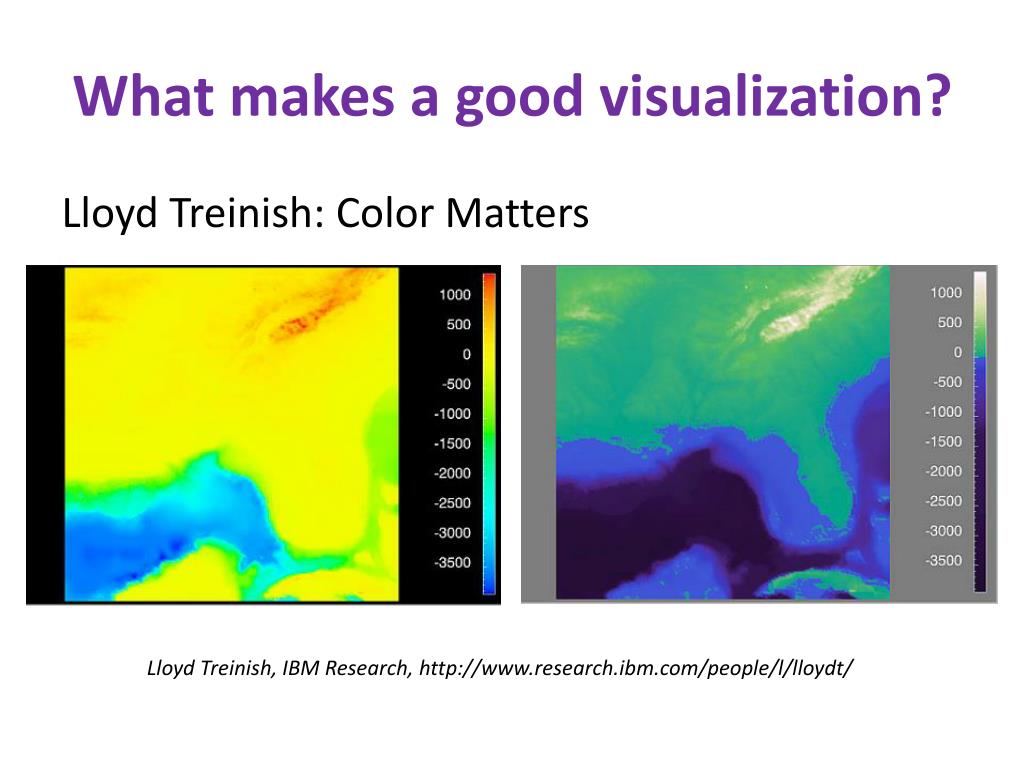 What makes a good visualization?

Lloyd Treinish: Color Matters

1000
500
0
-500
-1000
-1500
-2000
-2500
-3000
-3500

1000
500
0
-500
-1000
-1500
-2000
-2500
-3000
-3500

Lloyd Treinish, IBM Research, http://www.research.ibm.com/people/l/lloydt/